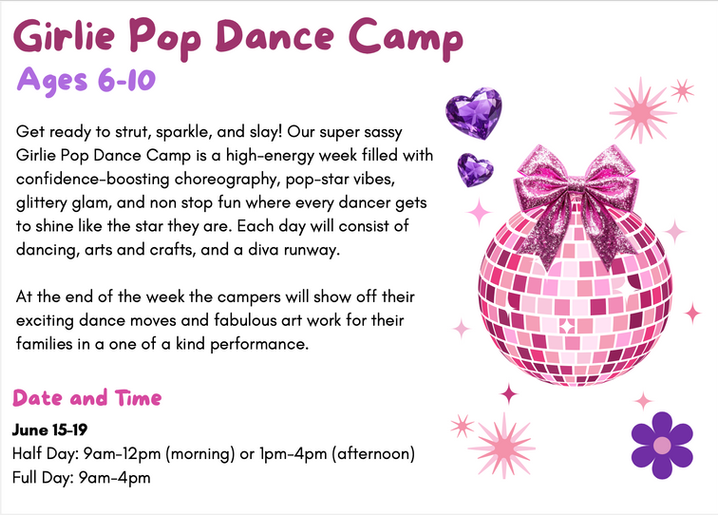 Girlie Pop Dance Camp

Ages 6-10

Get ready to strut, sparkle, and slay! Our super sassy Girlie Pop Dance Camp is a high-energy week filled with confidence-boosting choreography, pop-star vibes, glittery glam, and non stop fun where every dancer gets to shine like the star they are. Each day will consist of dancing, arts and crafts, and a diva runway.

At the end of the week the campers will show off their exciting dance moves and fabulous art work for their families in a one of a kind performance.

Date and Time

June 15-19
Half Day: 9am-12pm (morning) or 1pm-4pm (afternoon)
Full Day: 9am-4pm